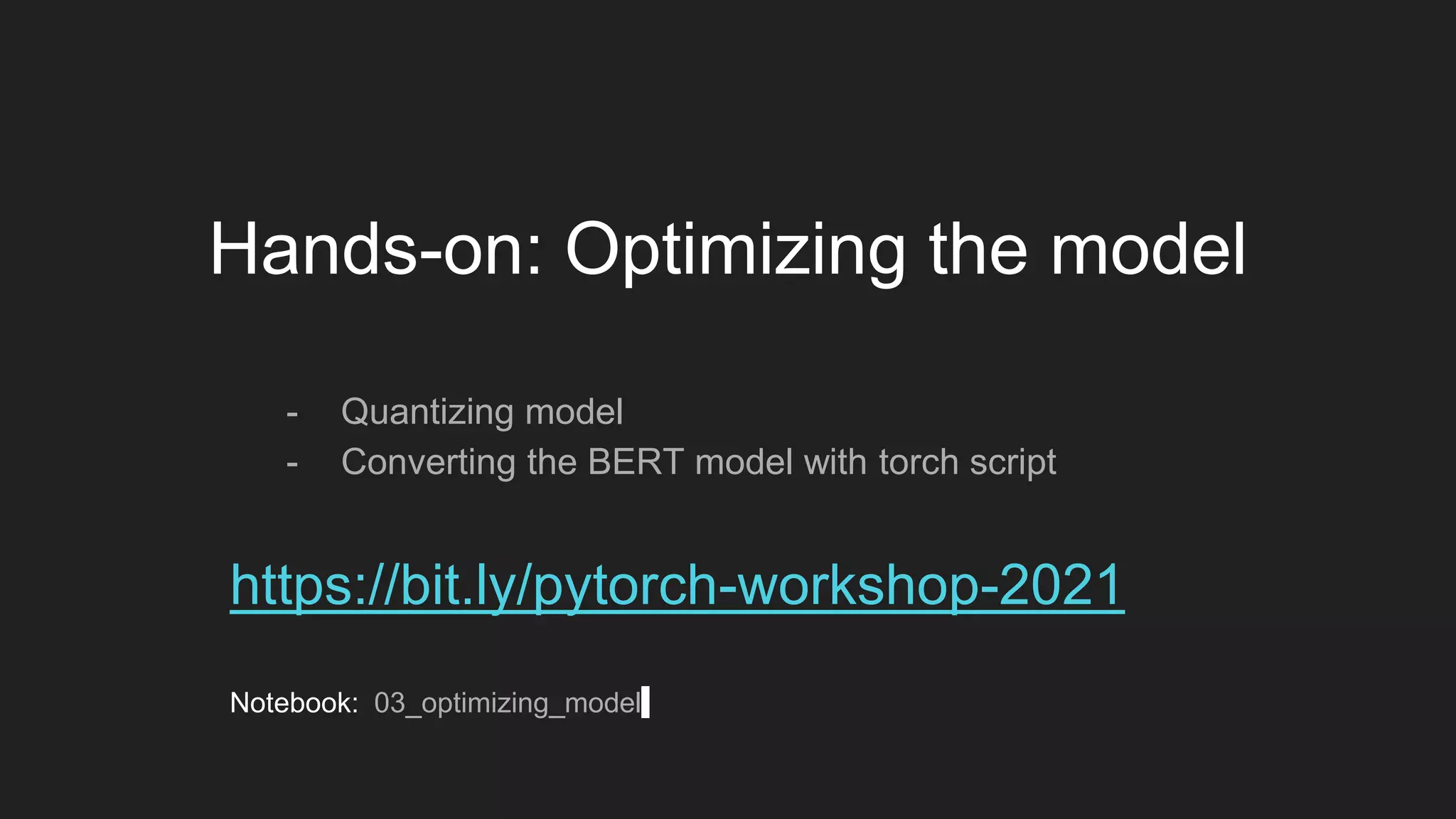 Hands-on: Optimizing the model

- Quantizing model
- Converting the BERT model with torch script

https://bit.ly/pytorch-workshop-2021

Notebook: 03_optimizing_model